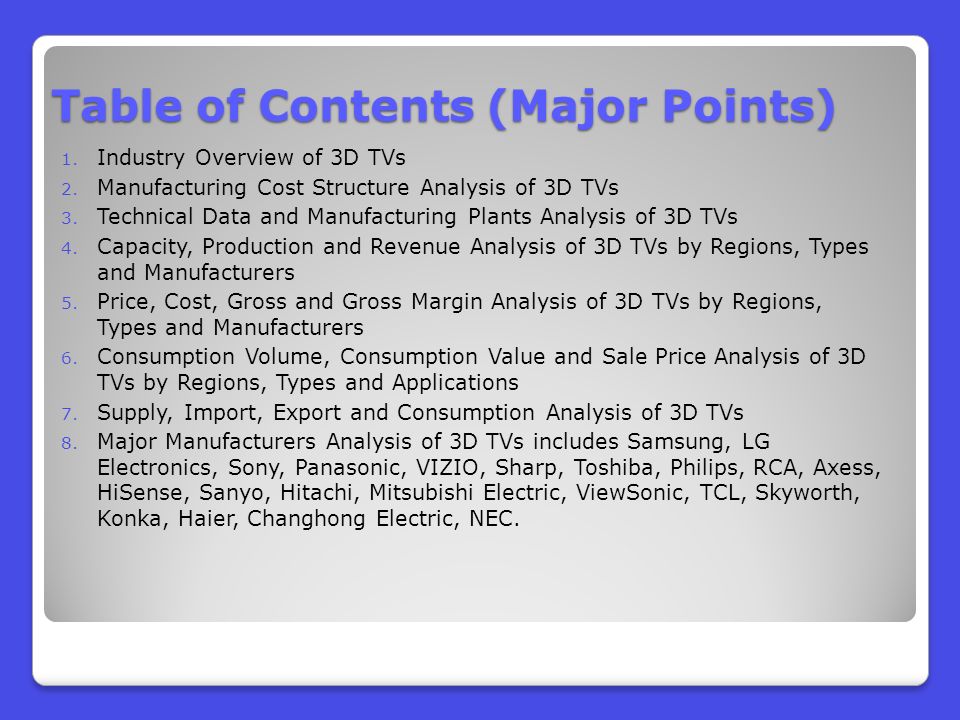 Table of Contents (Major Points)

1. Industry Overview of 3D TVs
2. Manufacturing Cost Structure Analysis of 3D TVs
3. Technical Data and Manufacturing Plants Analysis of 3D TVs
4. Capacity, Production and Revenue Analysis of 3D TVs by Regions, Types and Manufacturers
5. Price, Cost, Gross and Gross Margin Analysis of 3D TVs by Regions, Types and Manufacturers
6. Consumption Volume, Consumption Value and Sale Price Analysis of 3D TVs by Regions, Types and Applications
7. Supply, Import, Export and Consumption Analysis of 3D TVs
8. Major Manufacturers Analysis of 3D TVs includes Samsung, LG Electronics, Sony, Panasonic, VIZIO, Sharp, Toshiba, Philips, RCA, Axess, HiSense, Sanyo, Hitachi, Mitsubishi Electric, ViewSonic, TCL, Skyworth, Konka, Haier, Changhong Electric, NEC.